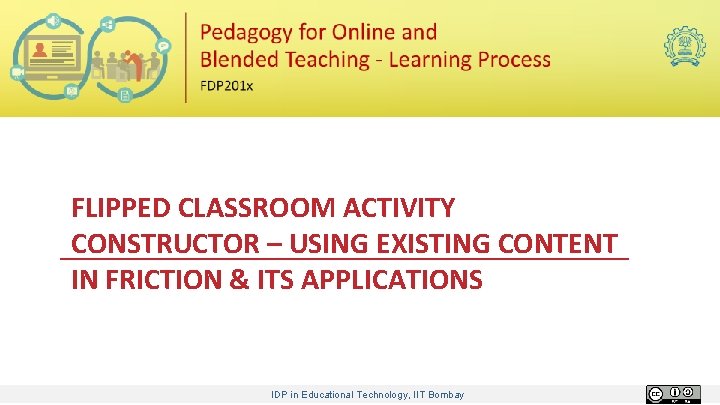 Pedagogy for Online and Blended Teaching - Learning Process
FDP201x

FLIPPED CLASSROOM ACTIVITY CONSTRUCTOR – USING EXISTING CONTENT IN FRICTION & ITS APPLICATIONS

IDP in Educational Technology, IIT Bombay